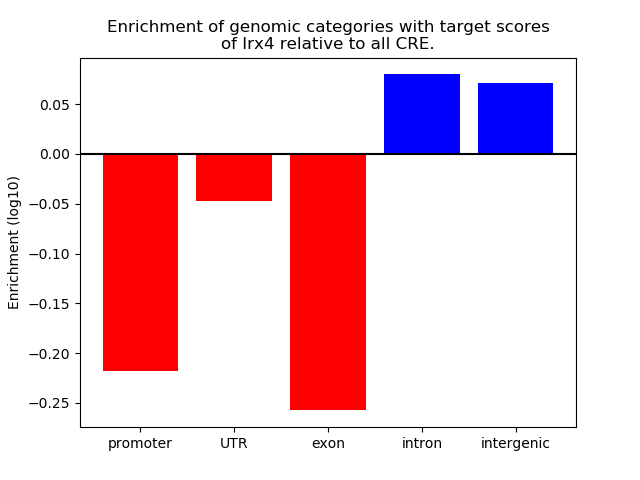 Enrichment of genomic categories with target scores of Irx4 relative to all CRE.

Enrichment (log10)

0.05
0.00
−0.05
−0.10
−0.15
−0.20
−0.25

promoter
UTR
exon
intron
intergenic